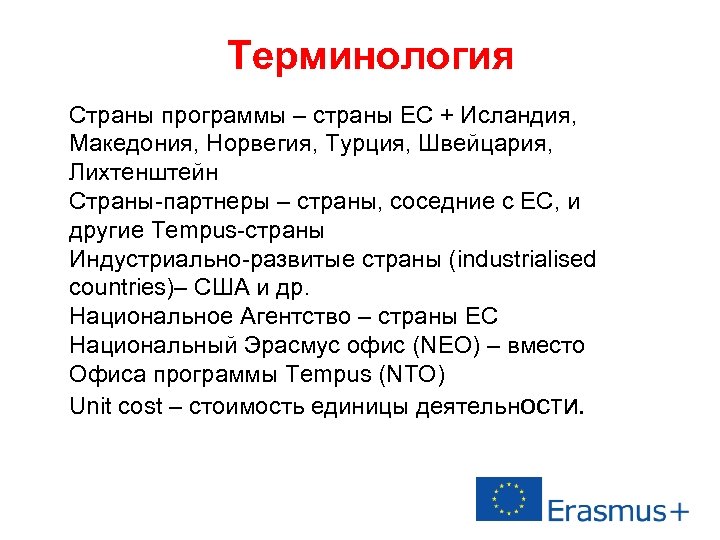 Терминология

Страны программы – страны ЕС + Исландия, Македония, Норвегия, Турция, Швейцария, Лихтенштейн

Страны-партнеры – страны, соседние с ЕС, и другие Tempus-страны

Индустриально-развитые страны (industrialised countries)– США и др.

Национальное Агентство – страны ЕС

Национальный Эрасмус офис (NEO) – вместо Офиса программы Tempus (NTO)

Unit cost – стоимость единицы деятельности.

Erasmus+